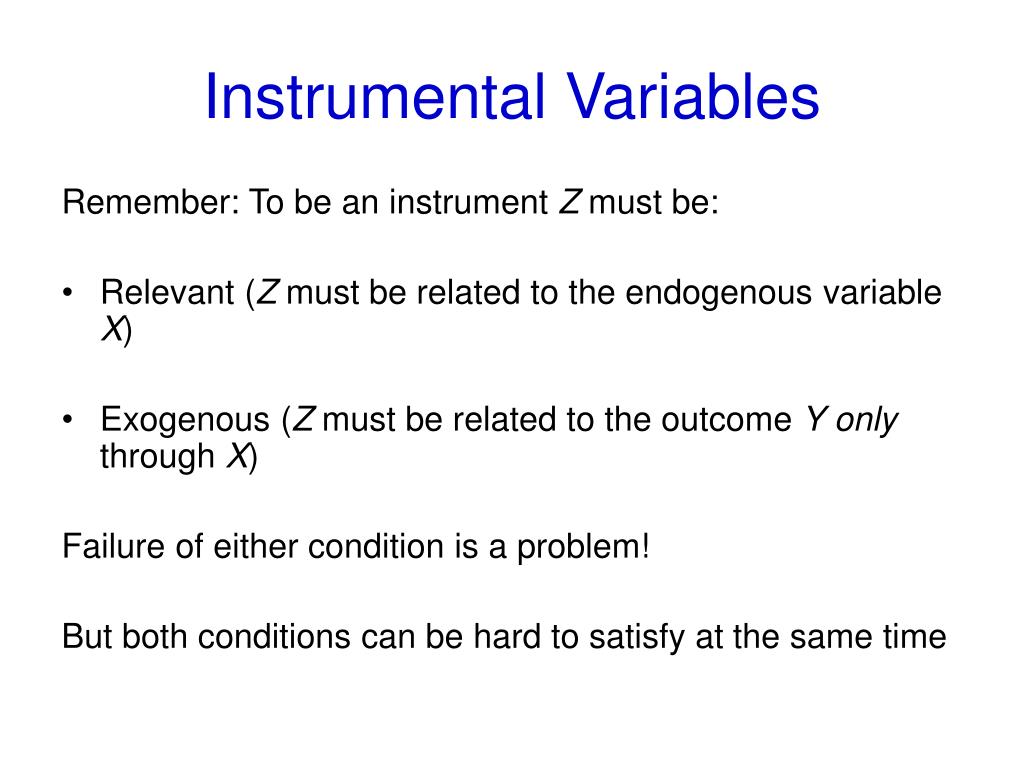 Instrumental Variables

Remember: To be an instrument Z must be:

• Relevant (Z must be related to the endogenous variable X)

• Exogenous (Z must be related to the outcome Y only through X)

Failure of either condition is a problem!

But both conditions can be hard to satisfy at the same time